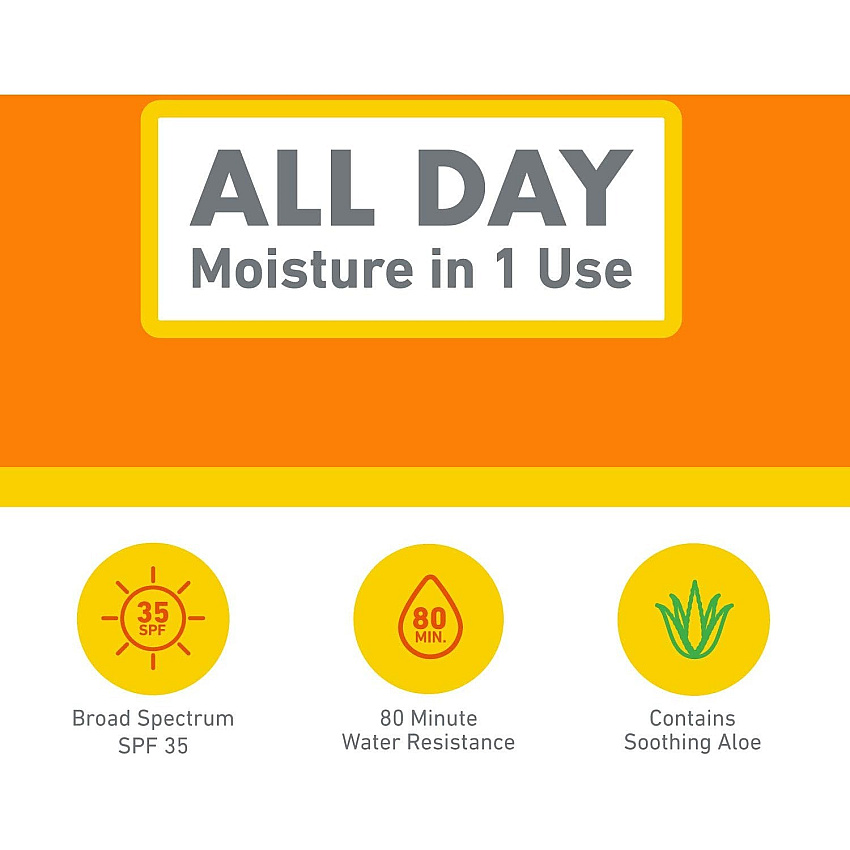 ALL DAY
Moisture in 1 Use

35
SPF

Broad Spectrum
SPF 35

80
MIN.

80 Minute
Water Resistance

Contains
Soothing Aloe